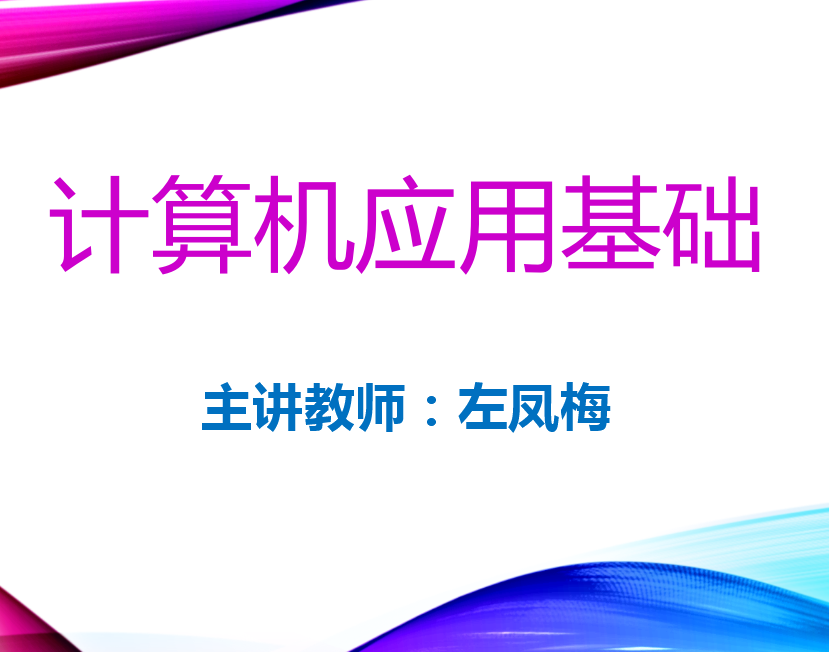 计算机应用基础

主讲教师：左凤梅